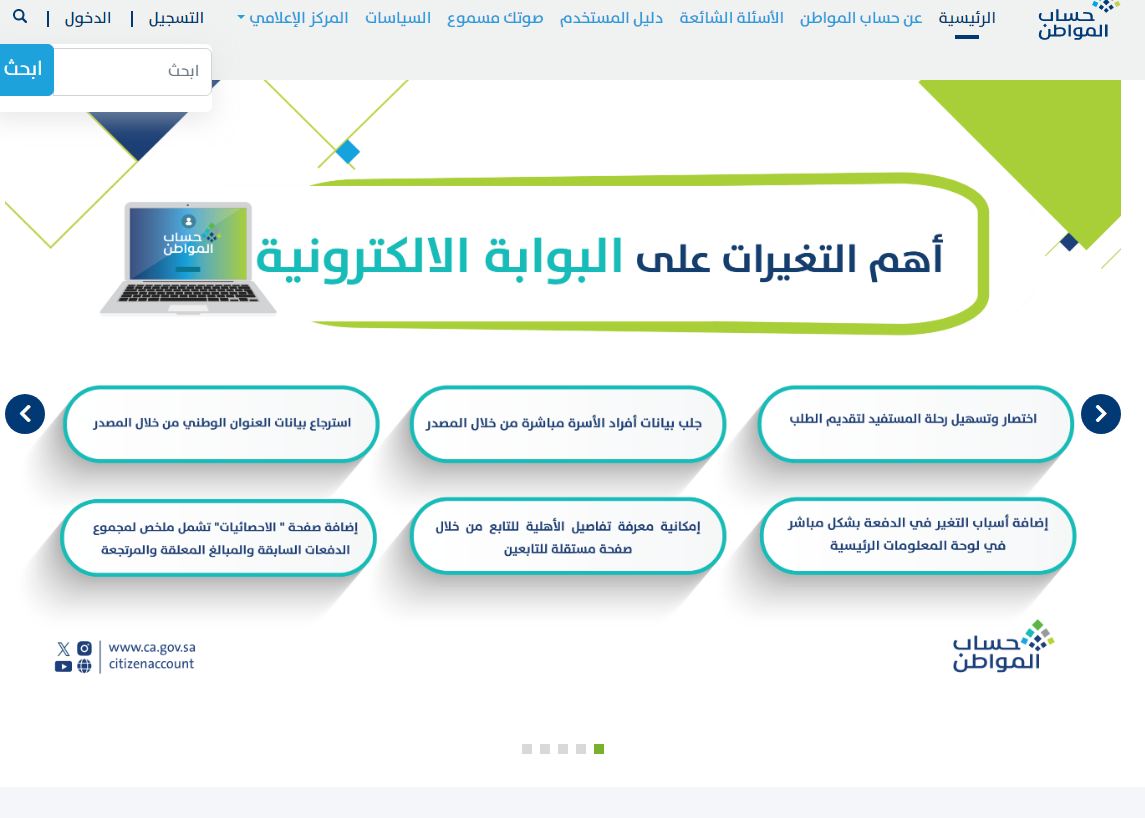 حساب المواطن

الرئيسية عن حساب المواطن الأسئلة الشائعة دليل المستخدم صوتك مسموع السياسات المركز الإعلامي التسجيل | الدخول |

ابحث ابحث

حساب المواطن

أهم التغيرات على البوابة الالكترونية

اختصار وتسهيل رحلة المستفيد لتقديم الطلب

جلب بيانات أفراد الأسرة مباشرة من خلال المصدر

استرجاع بيانات العنوان الوطني من خلال المصدر

إضافة أسباب التغير في الدفعة بشكل مباشر في لوحة المعلومات الرئيسية

إمكانية معرفة تفاصيل الأهلية للتابع من خلال صفحة مستقلة للتابعين

إضافة صفحة " الاحصائيات" تشمل ملخص لمجموع الدفعات السابقة والمبالغ المعلقة والمرتجعة

حساب المواطن

www.ca.gov.sa
citizenaccount